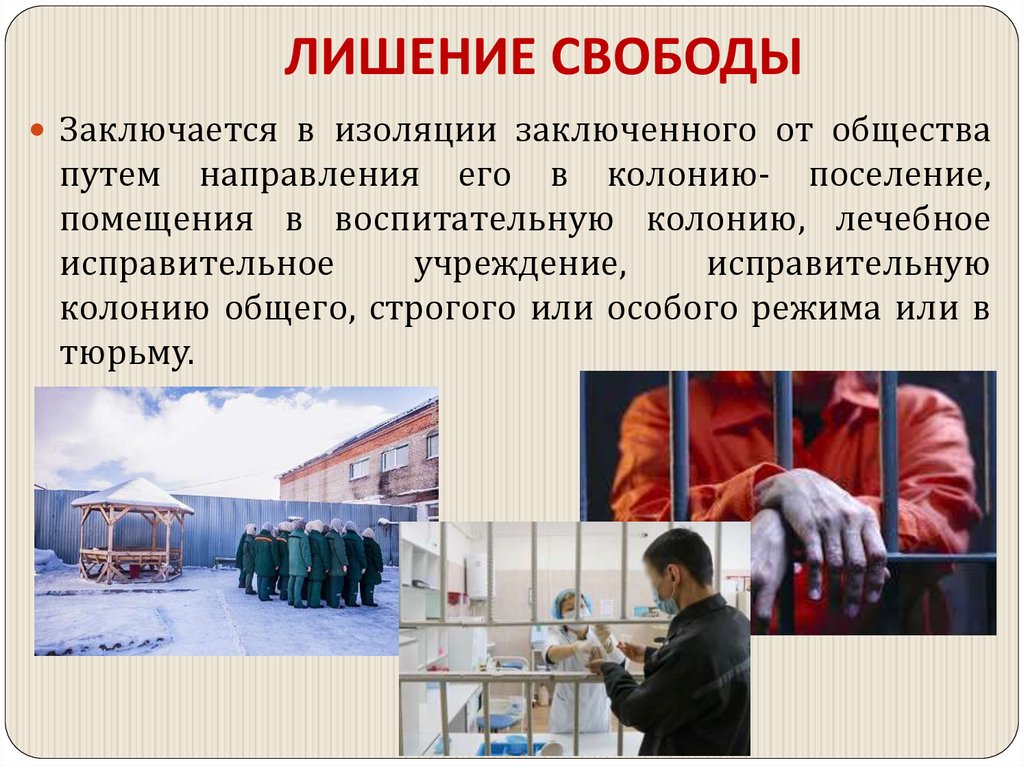 ЛИШЕНИЕ СВОБОДЫ

Заключается в изоляции заключенного от общества путем направления его в колонию- поселение, помещения в воспитательную колонию, лечебное исправительное учреждение, исправительную колонию общего, строгого или особого режима или в тюрьму.